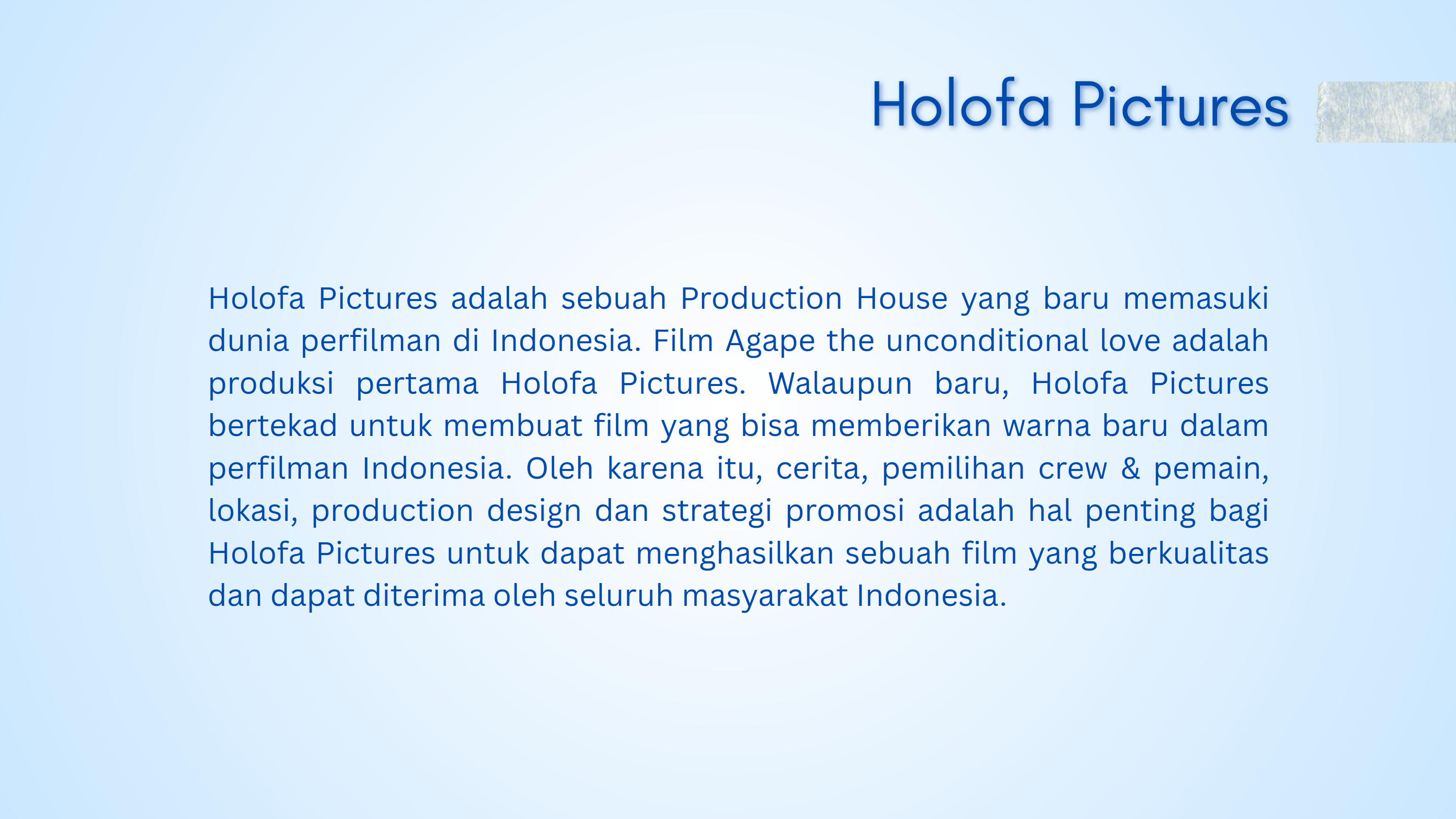 Holofa Pictures

Holofa Pictures adalah sebuah Production House yang baru memasuki dunia perfilman di Indonesia. Film Agape the unconditional love adalah produksi pertama Holofa Pictures. Walaupun baru, Holofa Pictures bertekad untuk membuat film yang bisa memberikan warna baru dalam perfilman Indonesia. Oleh karena itu, cerita, pemilihan crew & pemain, lokasi, production design dan strategi promosi adalah hal penting bagi Holofa Pictures untuk dapat menghasilkan sebuah film yang berkualitas dan dapat diterima oleh seluruh masyarakat Indonesia.